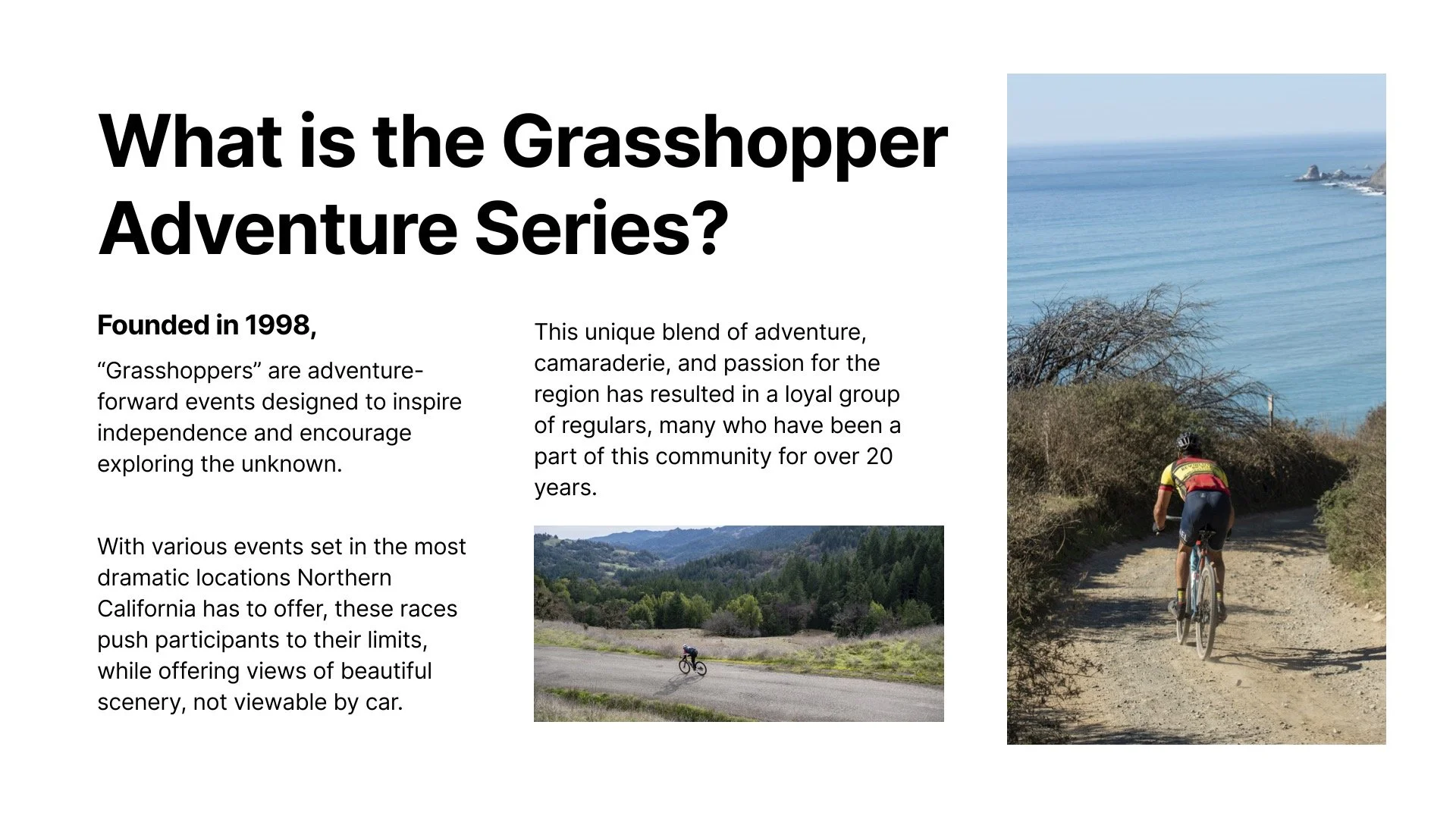 What is the Grasshopper Adventure Series?

Founded in 1998,

“Grasshoppers” are adventure-forward events designed to inspire independence and encourage exploring the unknown.

With various events set in the most dramatic locations Northern California has to offer, these races push participants to their limits, while offering views of beautiful scenery, not viewable by car.

This unique blend of adventure, camaraderie, and passion for the region has resulted in a loyal group of regulars, many who have been a part of this community for over 20 years.